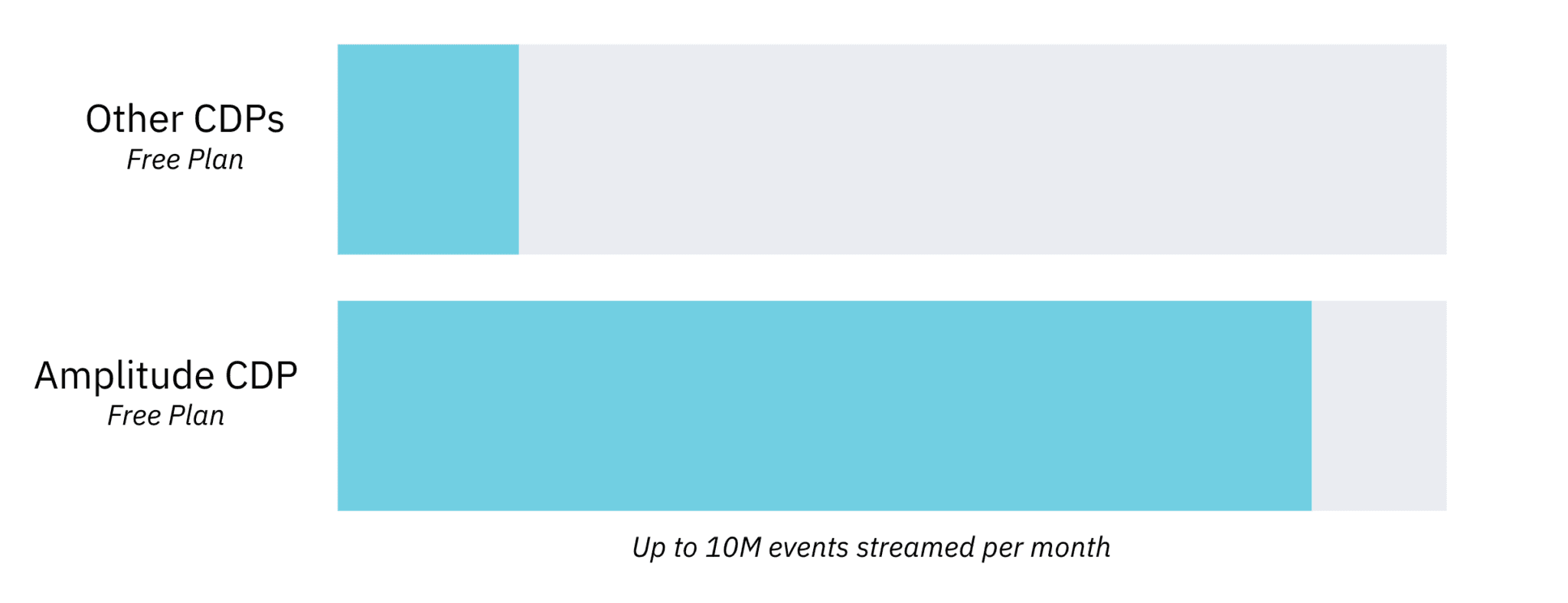 Other CDPs
Free Plan

Amplitude CDP
Free Plan

Up to 10M events streamed per month